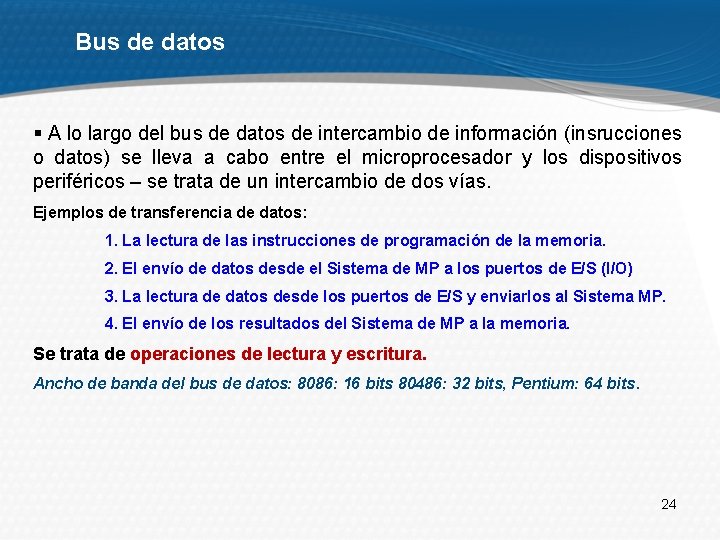 Bus de datos

▪ A lo largo del bus de datos de intercambio de información (insrucciones o datos) se lleva a cabo entre el microprocesador y los dispositivos periféricos – se trata de un intercambio de dos vías.

Ejemplos de transferencia de datos:

1. La lectura de las instrucciones de programación de la memoria.

2. El envío de datos desde el Sistema de MP a los puertos de E/S (I/O)

3. La lectura de datos desde los puertos de E/S y enviarlos al Sistema MP.

4. El envío de los resultados del Sistema de MP a la memoria.

Se trata de operaciones de lectura y escritura.

Ancho de banda del bus de datos: 8086: 16 bits 80486: 32 bits, Pentium: 64 bits.

24